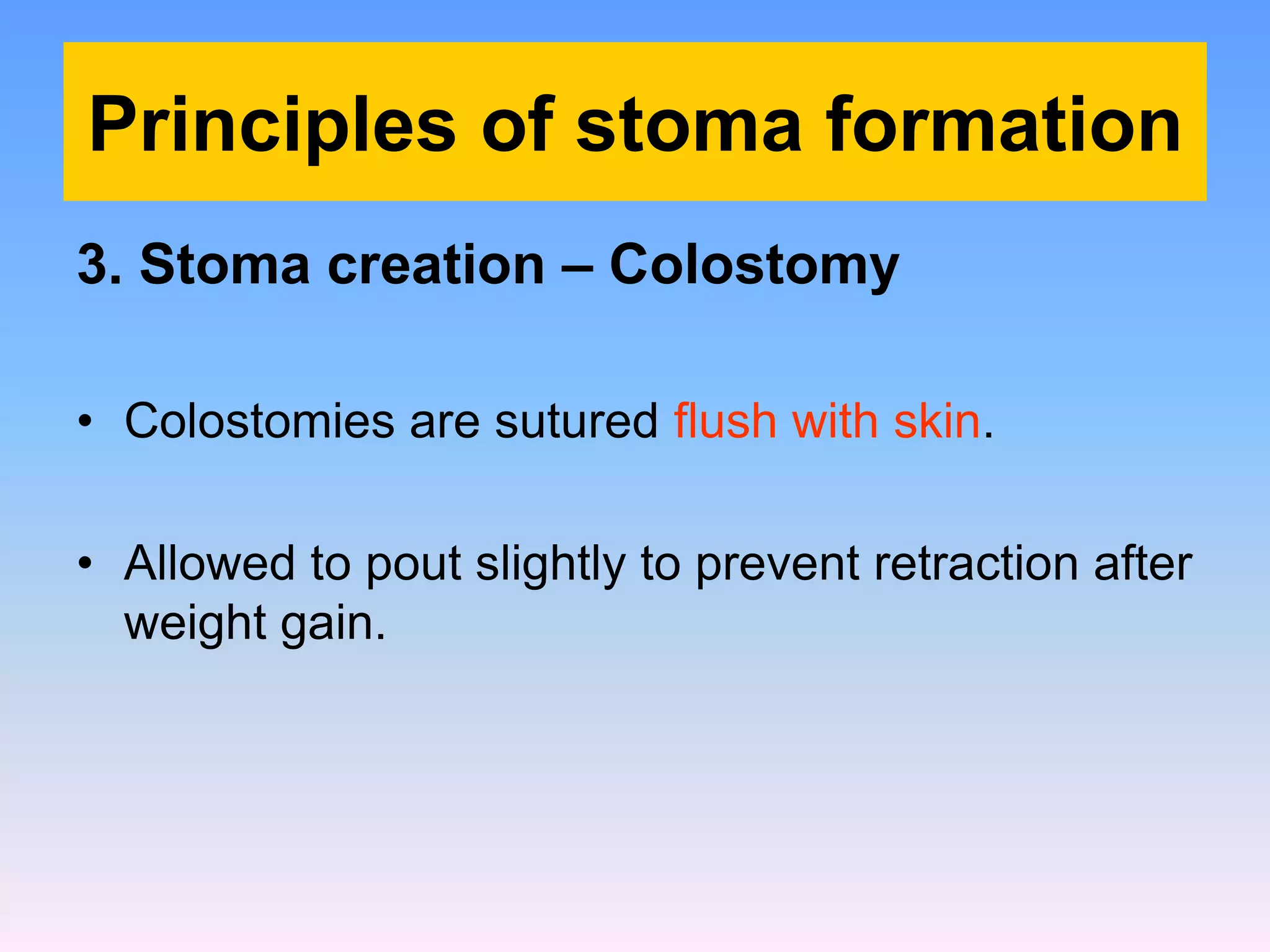 Principles of stoma formation

3. Stoma creation – Colostomy

• Colostomies are sutured flush with skin.

• Allowed to pout slightly to prevent retraction after weight gain.